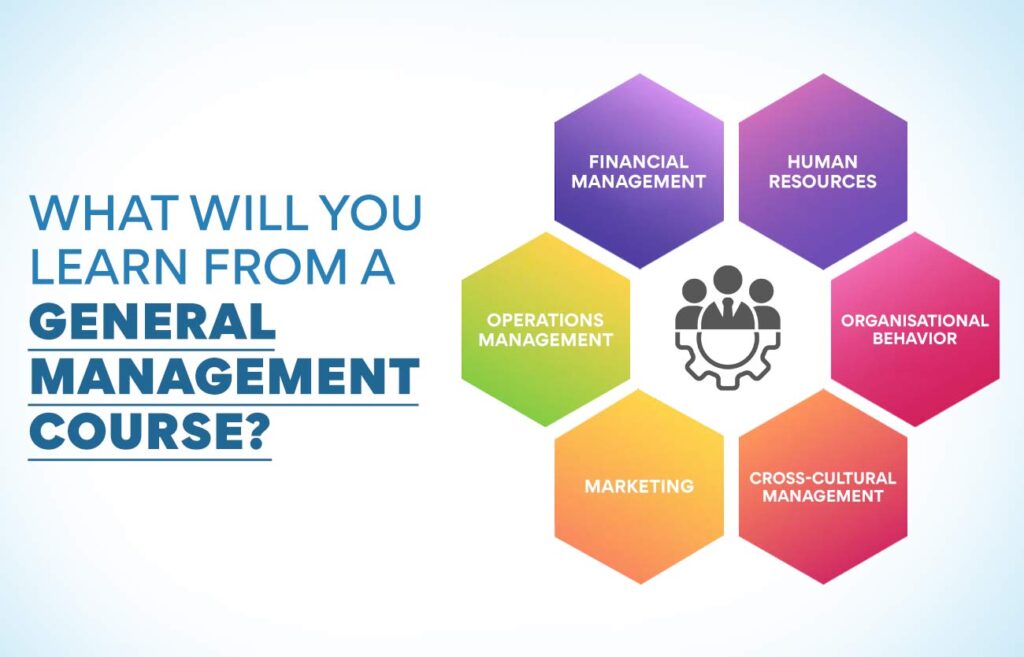 WHAT WILL YOU LEARN FROM A GENERAL MANAGEMENT COURSE?

FINANCIAL MANAGEMENT

HUMAN RESOURCES

OPERATIONS MANAGEMENT

ORGANISATIONAL BEHAVIOR

MARKETING

CROSS-CULTURAL MANAGEMENT